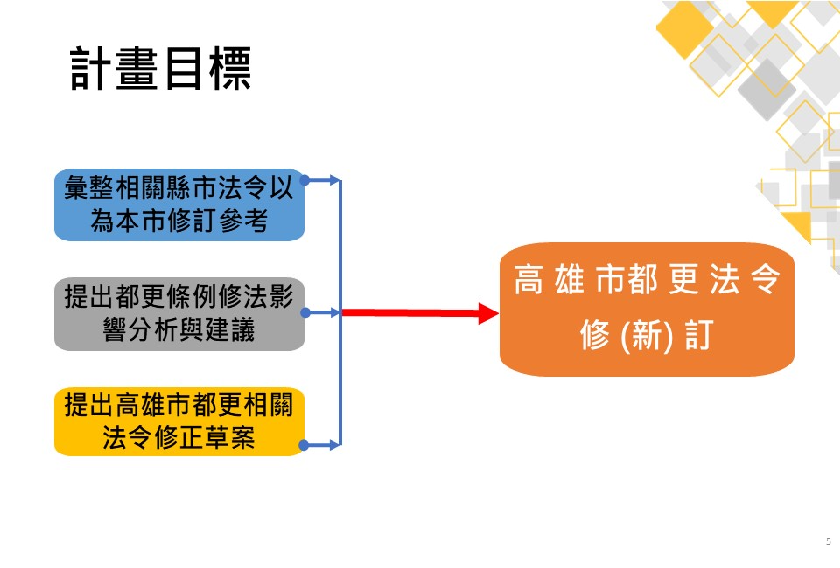 計畫目標

彙整相關縣市法令以為本市修訂參考

提出都更條例修法影響分析與建議

提出高雄市都更相關法令修正草案

高雄市都更法令修(新)訂

5